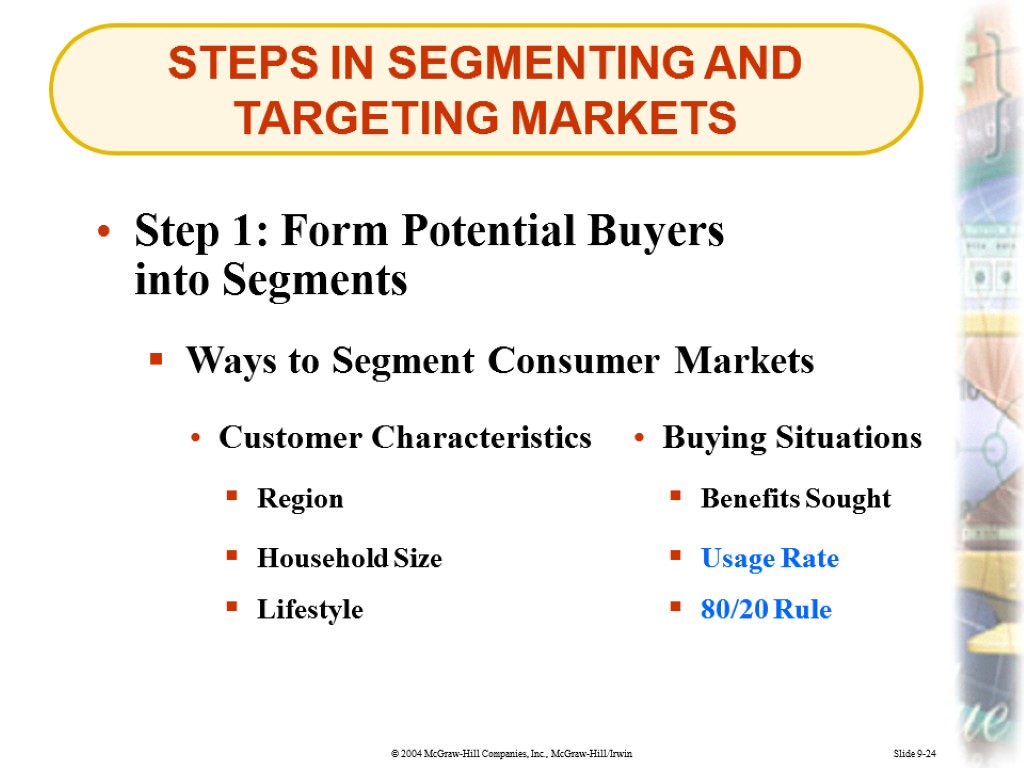 STEPS IN SEGMENTING AND TARGETING MARKETS

• Step 1: Form Potential Buyers into Segments

▪ Ways to Segment Consumer Markets

• Customer Characteristics

▪ Region

▪ Household Size

▪ Lifestyle

• Buying Situations

▪ Benefits Sought

▪ Usage Rate

▪ 80/20 Rule

© 2004 McGraw-Hill Companies, Inc., McGraw-Hill/Irwin

Slide 9-24